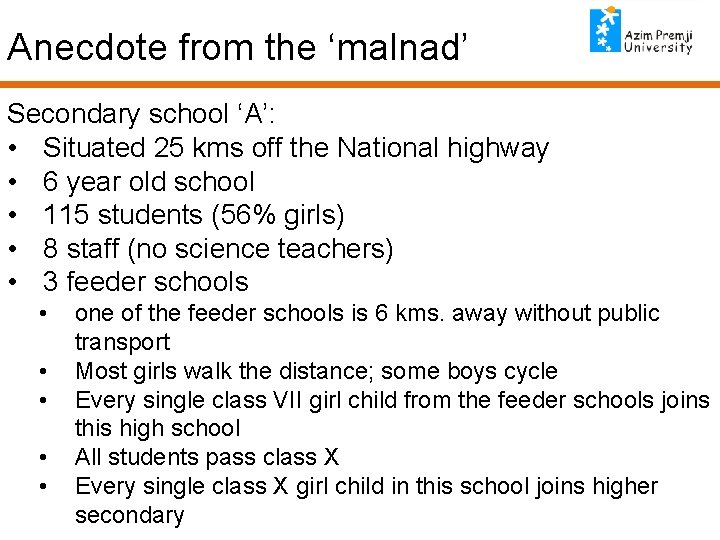 Anecdote from the ‘malnad’

Azim Premji University

Secondary school ‘A’:
• Situated 25 kms off the National highway
• 6 year old school
• 115 students (56% girls)
• 8 staff (no science teachers)
• 3 feeder schools
 • one of the feeder schools is 6 kms. away without public transport
 • Most girls walk the distance; some boys cycle
 • Every single class VII girl child from the feeder schools joins this high school
 • All students pass class X
 • Every single class X girl child in this school joins higher secondary